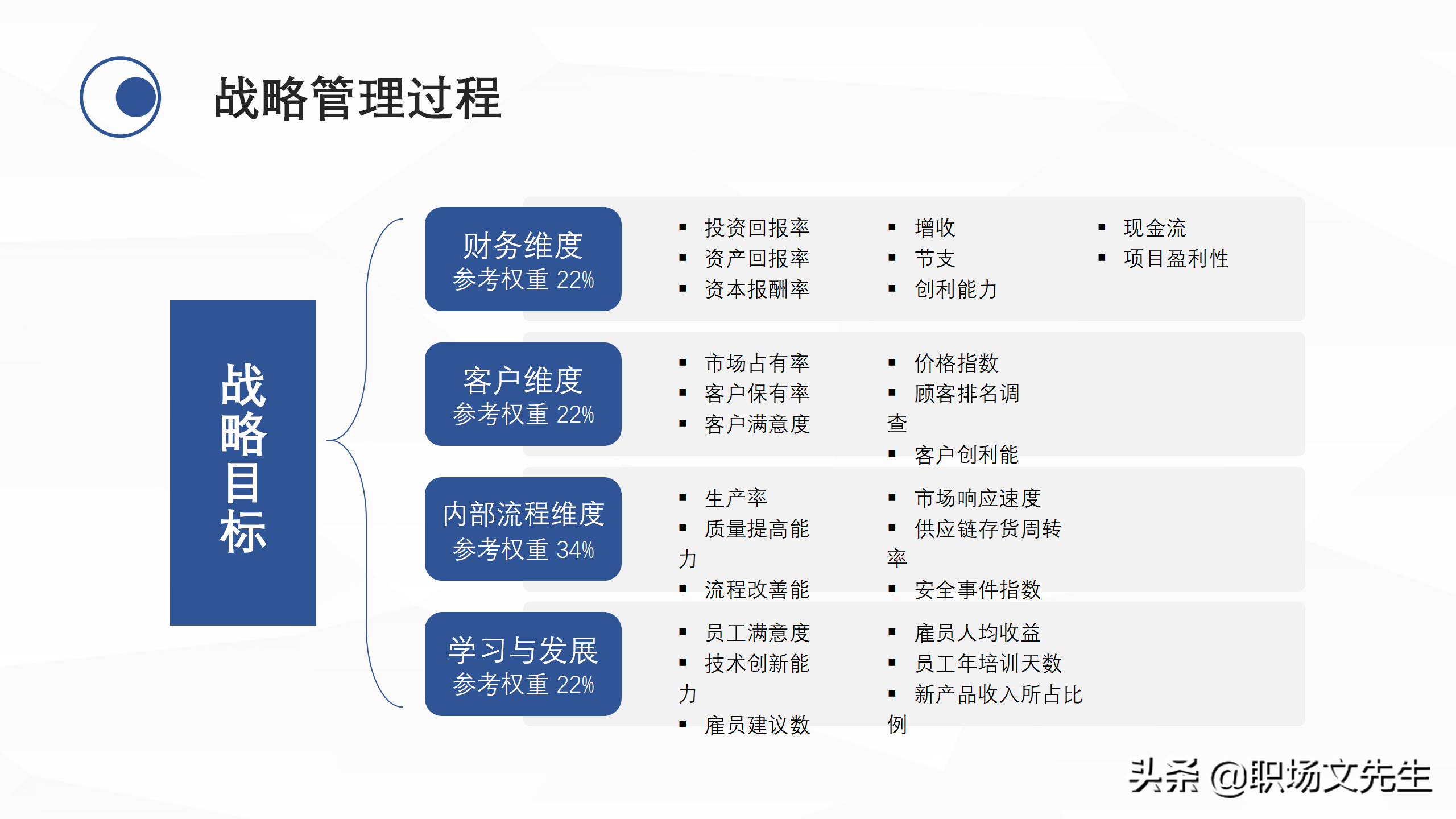 战略管理过程

战略目标

财务维度
参考权重 22%

- 投资回报率
- 资产回报率
- 资本报酬率

- 增收
- 节支
- 创利能力

- 现金流
- 项目盈利性

客户维度
参考权重 22%

- 市场占有率
- 客户保有率
- 客户满意度

- 价格指数
- 顾客排名调查
- 客户创利能

内部流程维度
参考权重 34%

- 生产率
- 质量提高能力
- 流程改善能

- 市场响应速度
- 供应链存货周转率
- 安全事件指数

学习与发展
参考权重 22%

- 员工满意度
- 技术创新能力
- 雇员建议数

- 雇员人均收益
- 员工年培训天数
- 新产品收入所占比例

头条 @职场文先生